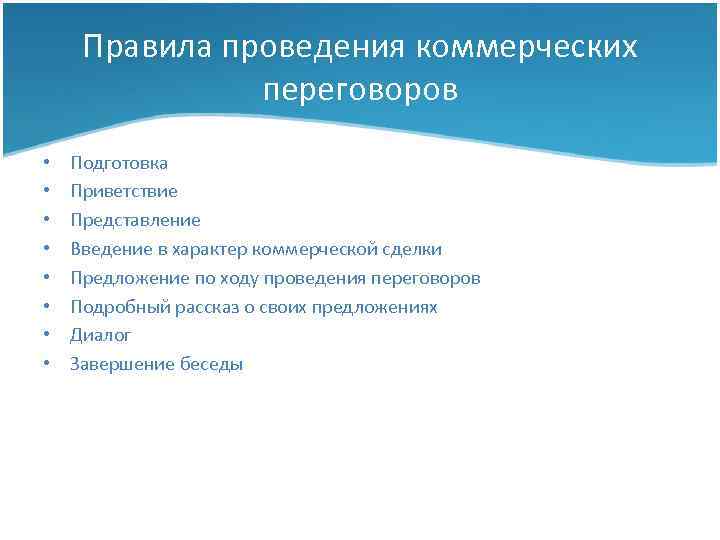 Правила проведения коммерческих переговоров

• Подготовка
• Приветствие
• Представление
• Введение в характер коммерческой сделки
• Предложение по ходу проведения переговоров
• Подробный рассказ о своих предложениях
• Диалог
• Завершение беседы